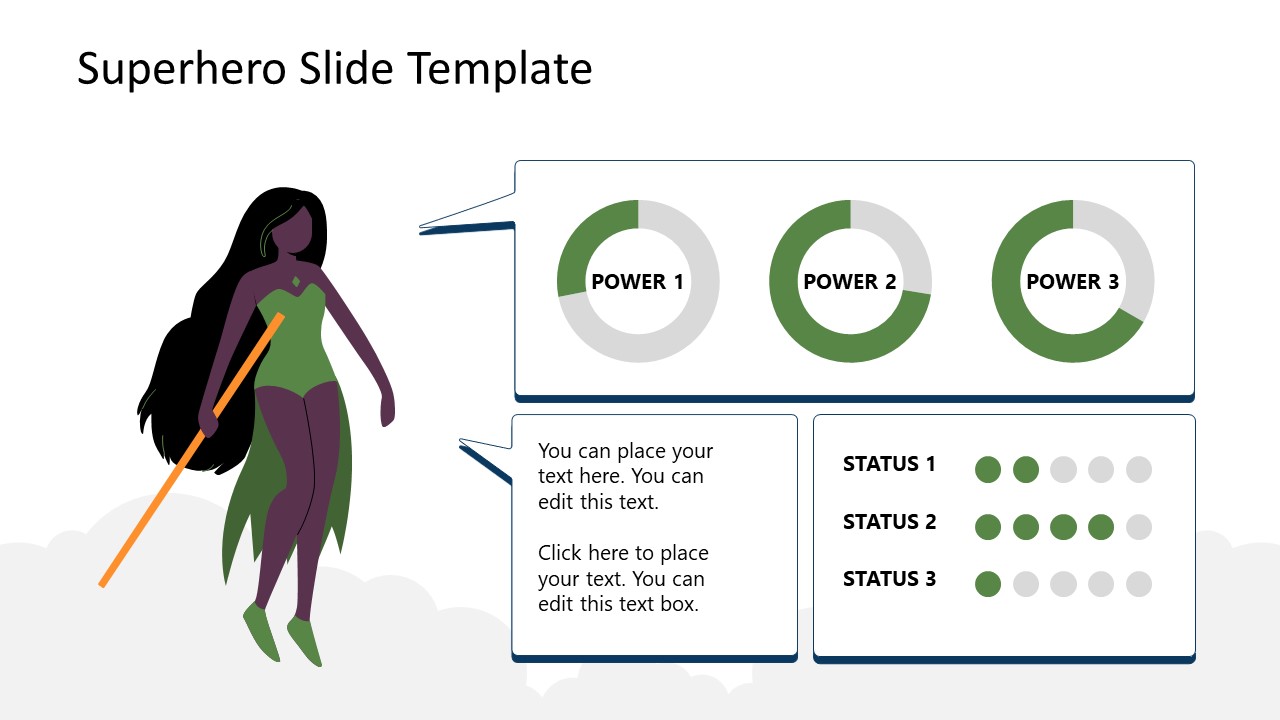 Superhero Slide Template

POWER 1

POWER 2

POWER 3

You can place your text here. You can edit this text.

Click here to place your text. You can edit this text box.

STATUS 1

STATUS 2

STATUS 3